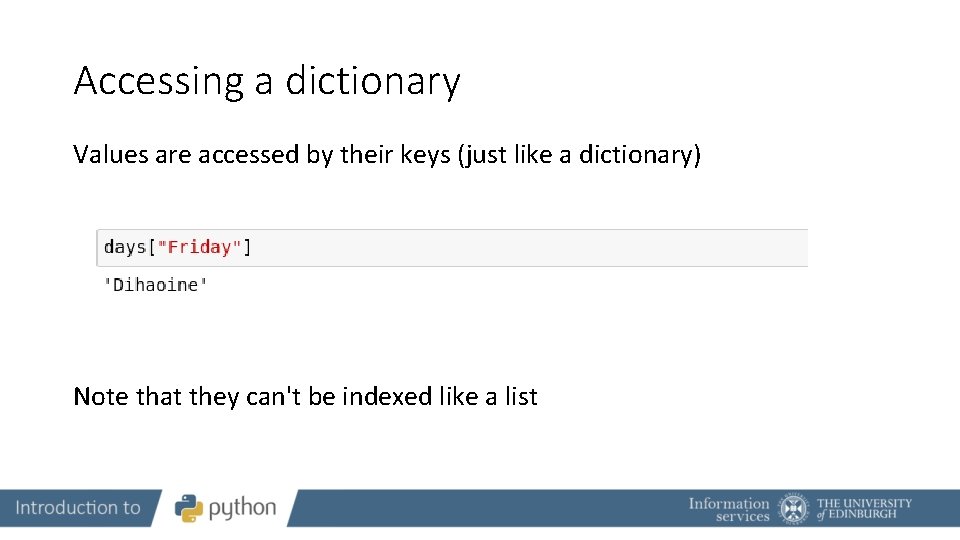 Accessing a dictionary

Values are accessed by their keys (just like a dictionary)

days["Friday"]

'Dihaoine'

Note that they can't be indexed like a list

Introduction to python

Information services

THE UNIVERSITY of EDINBURGH